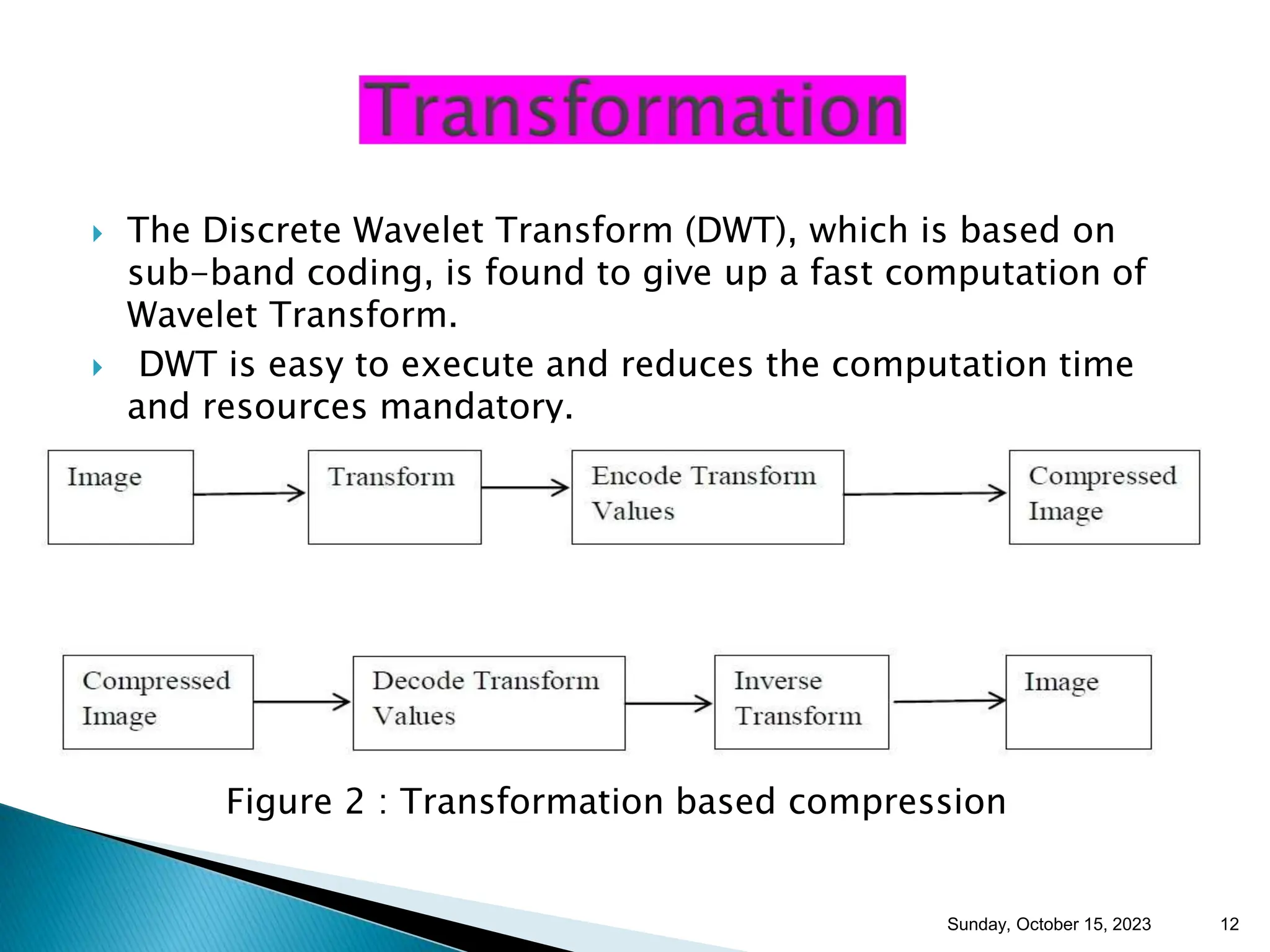 Transformation

The Discrete Wavelet Transform (DWT), which is based on sub-band coding, is found to give up a fast computation of Wavelet Transform.

DWT is easy to execute and reduces the computation time and resources mandatory.

Image

Transform

Encode Transform Values

Compressed Image

Compressed Image

Decode Transform Values

Inverse Transform

Image

Figure 2 : Transformation based compression

Sunday, October 15, 2023

12